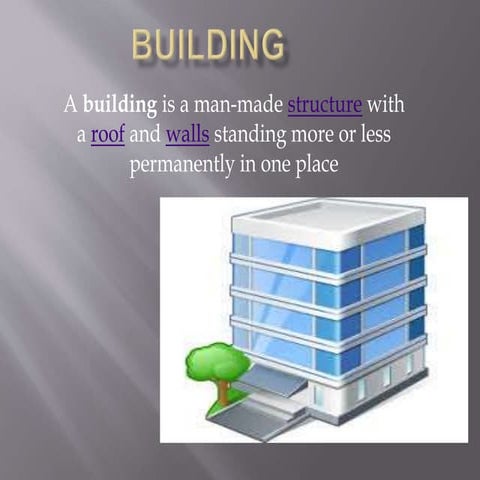 BUILDING

A building is a man-made structure with a roof and walls standing more or less permanently in one place